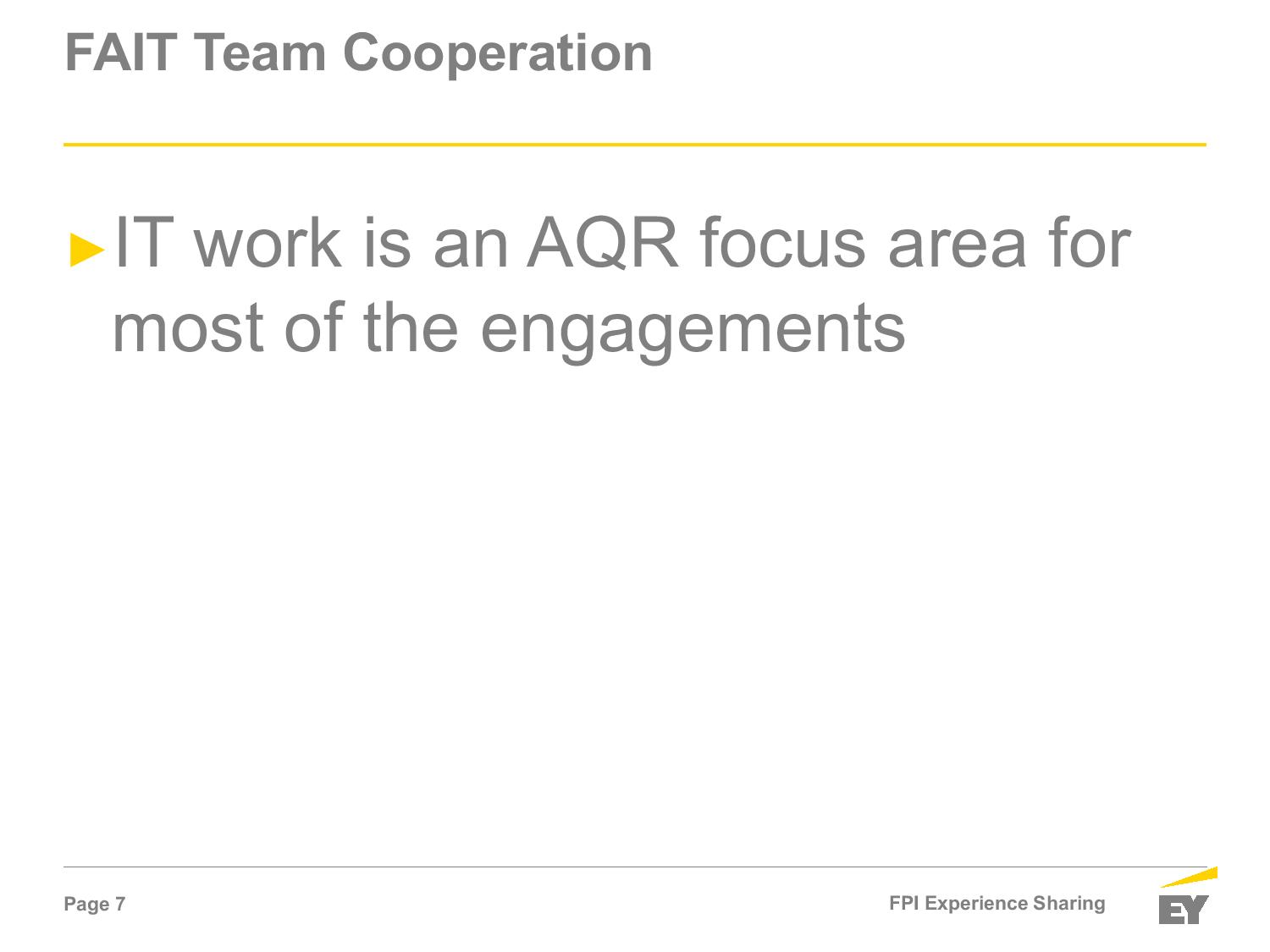 FAIT Team Cooperation

►IT work is an AQR focus area for most of the engagements

Page 7

FPI Experience Sharing

EY